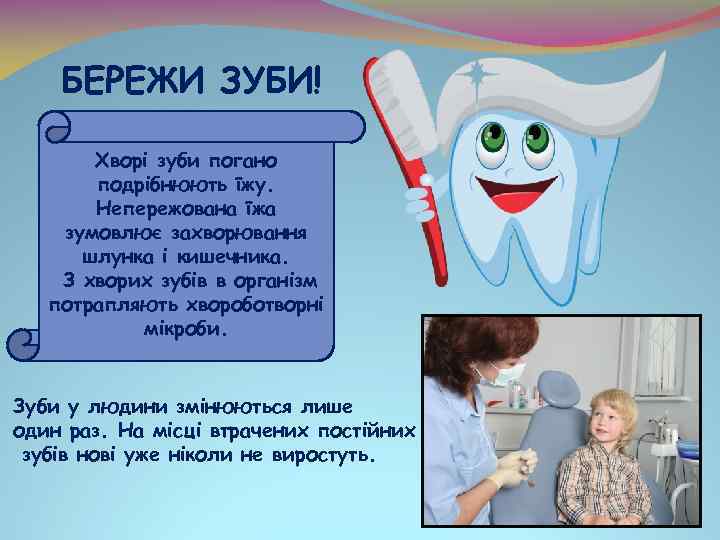 БЕРЕЖИ ЗУБИ!

Хворі зуби погано подрібнюють їжу. Непережована їжа зумовлює захворювання шлунка і кишечника. З хворих зубів в організм потрапляють хвороботворні мікроби.

Зуби у людини змінюються лише один раз. На місці втрачених постійних зубів нові уже ніколи не виростуть.